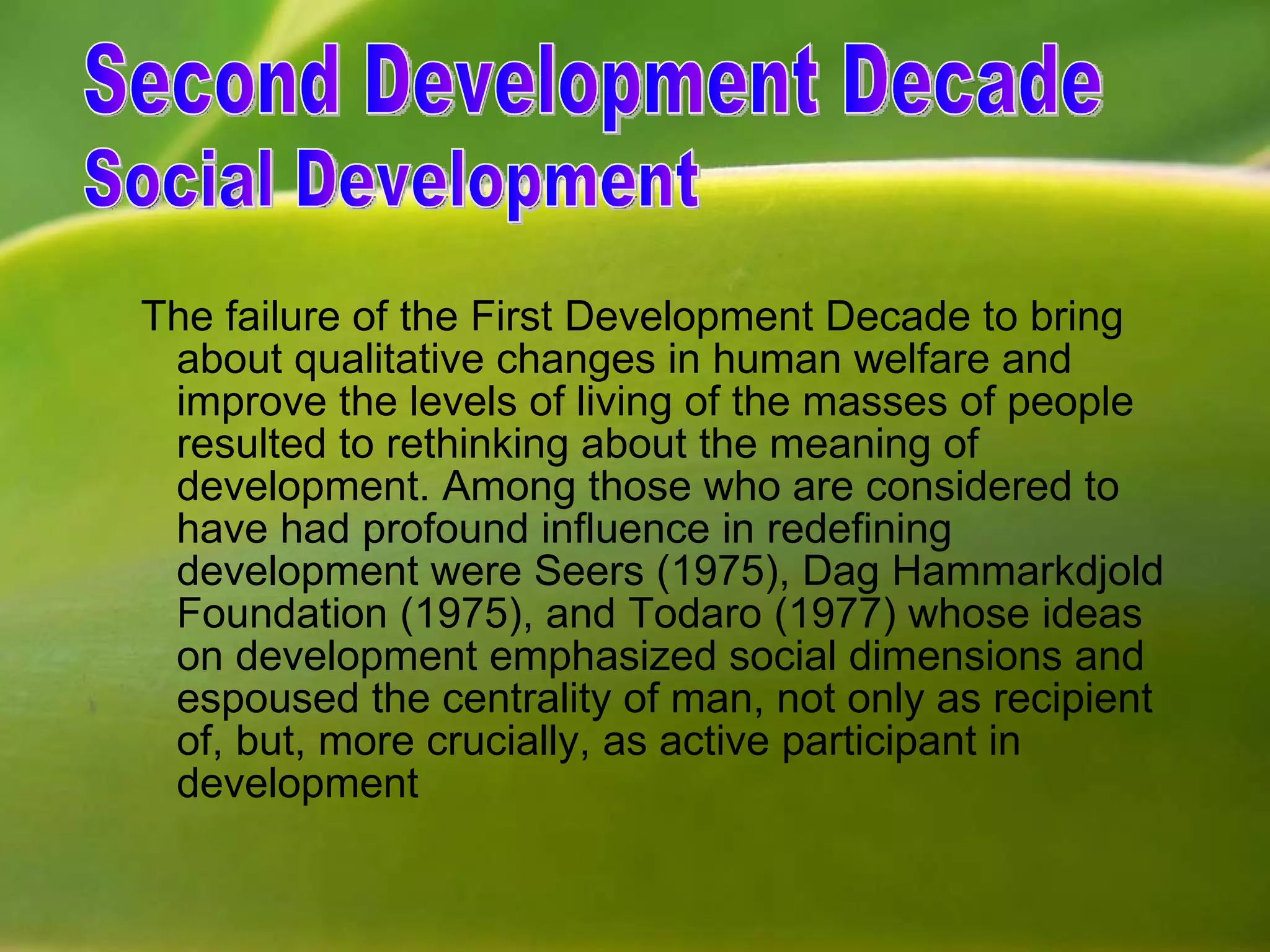 Second Development Decade
Social Development

The failure of the First Development Decade to bring about qualitative changes in human welfare and improve the levels of living of the masses of people resulted to rethinking about the meaning of development. Among those who are considered to have had profound influence in redefining development were Seers (1975), Dag Hammarkdjold Foundation (1975), and Todaro (1977) whose ideas on development emphasized social dimensions and espoused the centrality of man, not only as recipient of, but, more crucially, as active participant in development